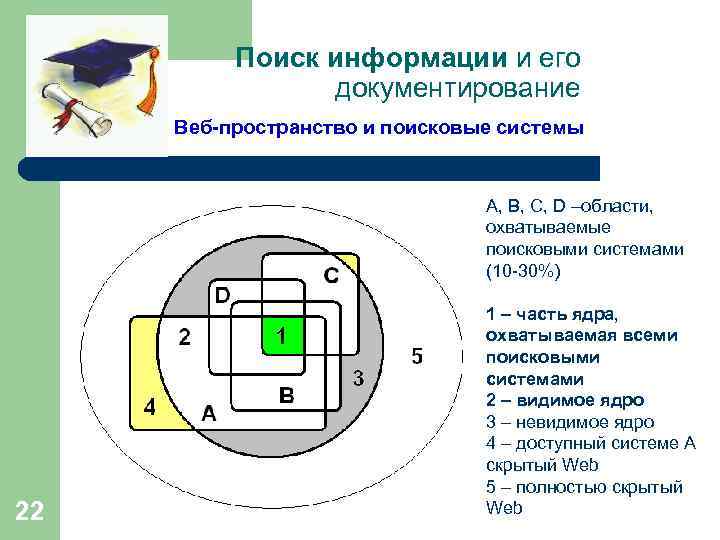 Поиск информации и его документирование

Веб-пространство и поисковые системы

C

D

2

1

5

3

B

4

A

A, B, C, D –области, охватываемые поисковыми системами (10-30%)

1 – часть ядра, охватываемая всеми поисковыми системами
2 – видимое ядро
3 – невидимое ядро
4 – доступный системе А скрытый Web
5 – полностью скрытый Web

22